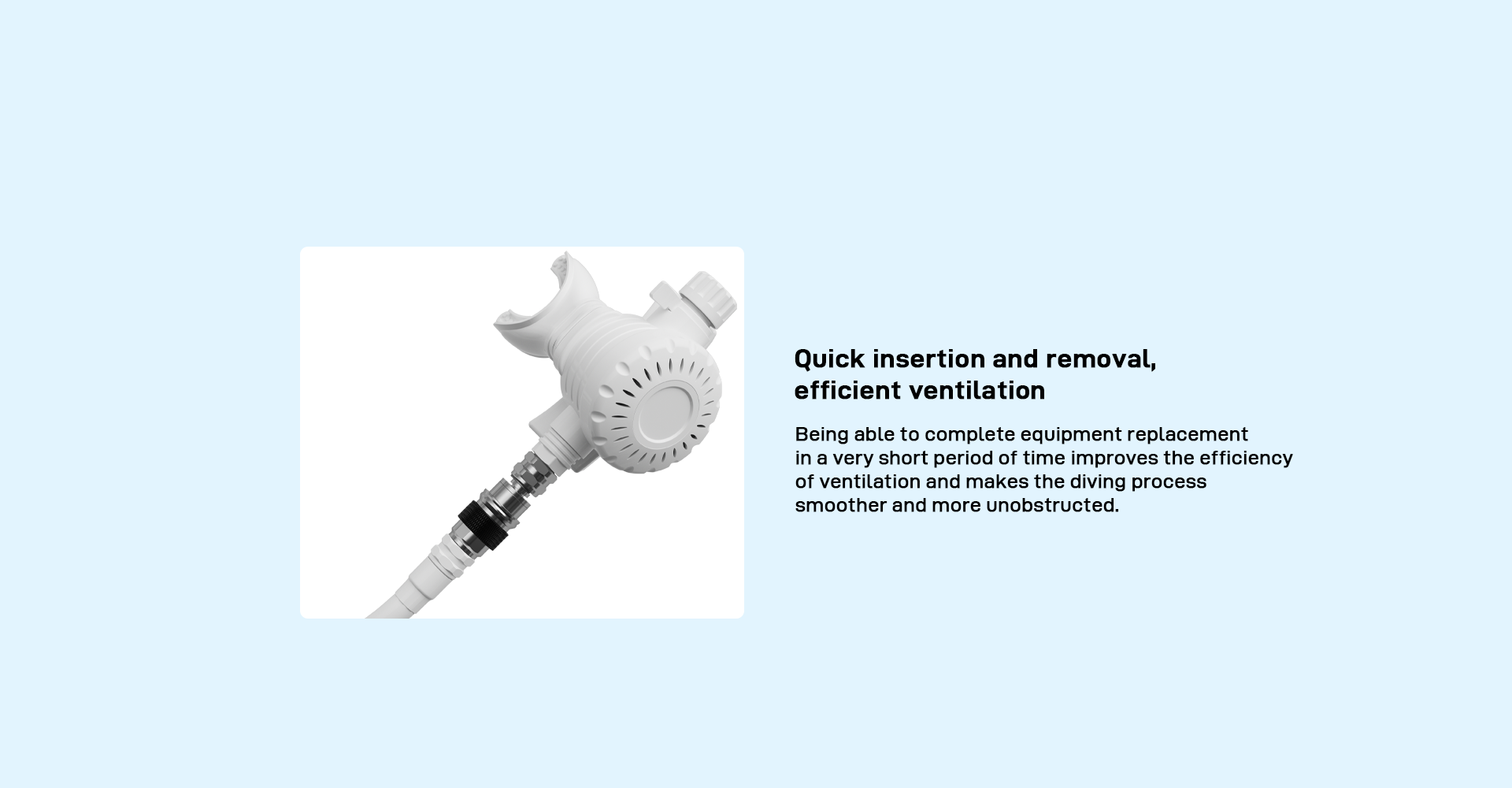 Quick insertion and removal, efficient ventilation

Being able to complete equipment replacement in a very short period of time improves the efficiency of ventilation and makes the diving process smoother and more unobstructed.